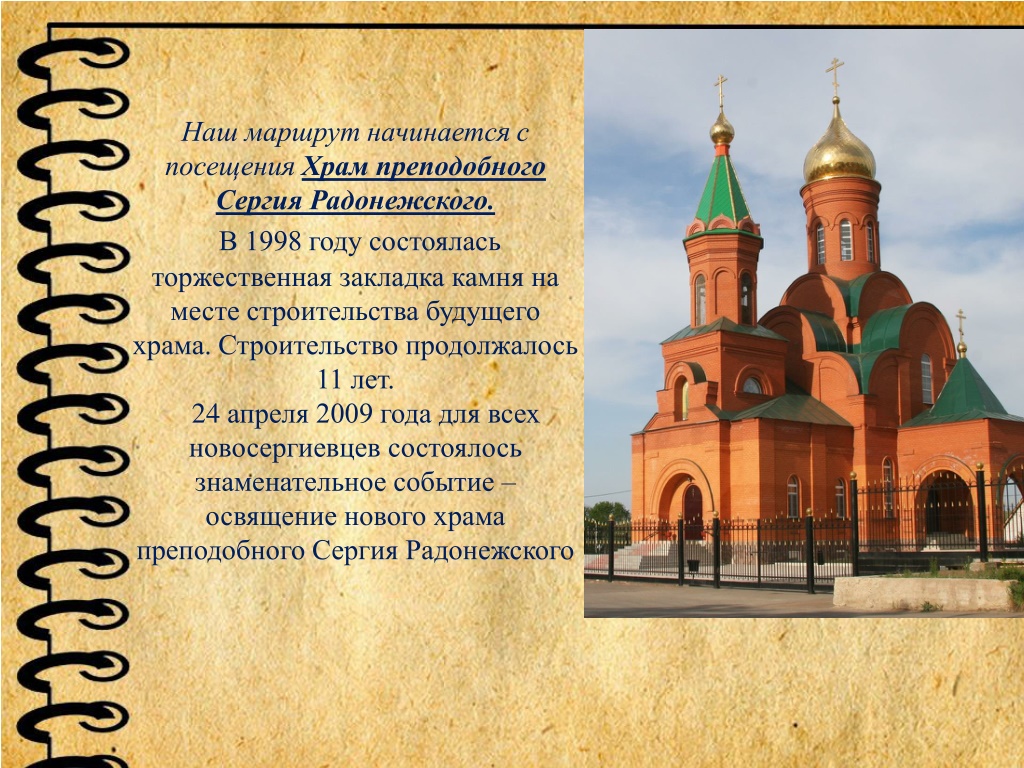 Наш маршрут начинается с посещения Храм преподобного Сергия Радонежского.

В 1998 году состоялась торжественная закладка камня на месте строительства будущего храма. Строительство продолжалось 11 лет.

24 апреля 2009 года для всех новосергиевцев состоялось знаменательное событие – освящение нового храма преподобного Сергия Радонежского